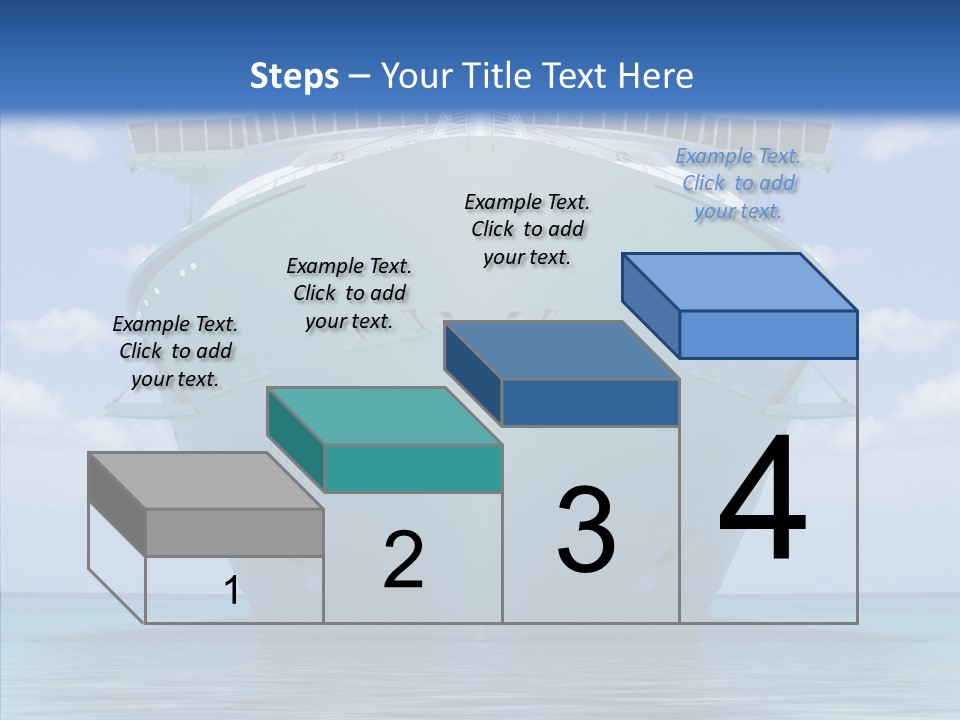 Steps – Your Title Text Here

Example Text. Click to add your text.

Example Text. Click to add your text.

Example Text. Click to add your text.

Example Text. Click to add your text.

1

2

3

4